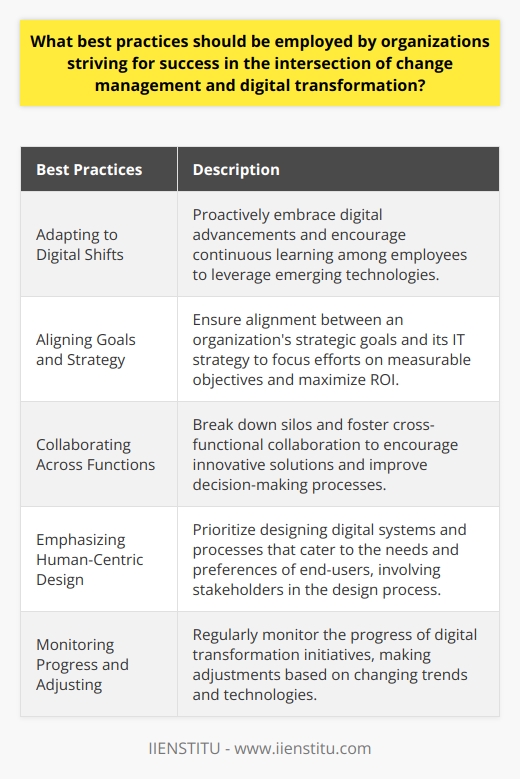 What best practices should be employed by organizations striving for success in the intersection of change management and digital transformation?

| Best Practices | Description |
|---|---|
| Adapting to Digital Shifts | Proactively embrace digital advancements and encourage continuous learning among employees to leverage emerging technologies. |
| Aligning Goals and Strategy | Ensure alignment between an organization's strategic goals and its IT strategy to focus efforts on measurable objectives and maximize ROI. |
| Collaborating Across Functions | Break down silos and foster cross-functional collaboration to encourage innovative solutions and improve decision-making processes. |
| Emphasizing Human-Centric Design | Prioritize designing digital systems and processes that cater to the needs and preferences of end-users, involving stakeholders in the design process. |
| Monitoring Progress and Adjusting | Regularly monitor the progress of digital transformation initiatives, making adjustments based on changing trends and technologies. |

IIENSTITU - www.iienstitu.com